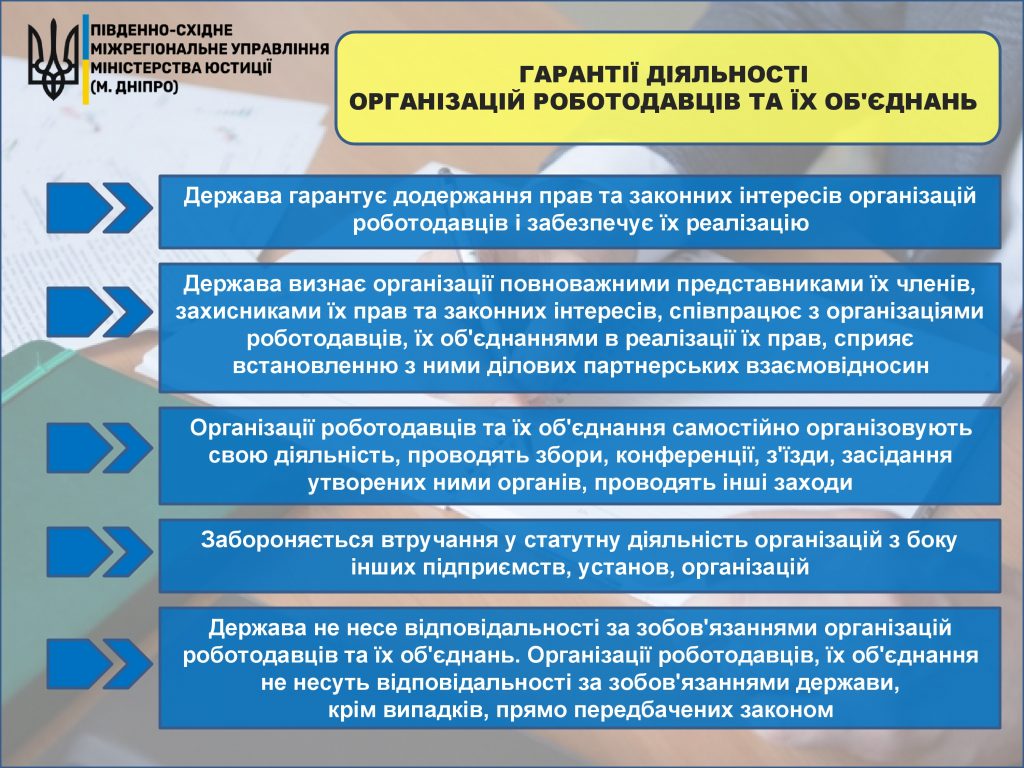 ПІВДЕННО-СХІДНЕ МІЖРЕГІОНАЛЬНЕ УПРАВЛІННЯ МІНІСТЕРСТВА ЮСТИЦІЇ (М. ДНІПРО)

ГАРАНТІЇ ДІЯЛЬНОСТІ ОРГАНІЗАЦІЙ РОБОТОДАВЦІВ ТА ЇХ ОБ'ЄДНАНЬ

Держава гарантує додержання прав та законних інтересів організацій роботодавців і забезпечує їх реалізацію

Держава визнає організації повноважними представниками їх членів, захисниками їх прав та законних інтересів, співпрацює з організаціями роботодавців, їх об'єднаннями в реалізації їх прав, сприяє встановленню з ними ділових партнерських взаємовідносин

Організації роботодавців та їх об'єднання самостійно організовують свою діяльність, проводять збори, конференції, з'їзди, засідання утворених ними органів, проводять інші заходи

Забороняється втручання у статутну діяльність організацій з боку інших підприємств, установ, організацій

Держава не несе відповідальності за зобов'язаннями організацій роботодавців та їх об'єднань. Організації роботодавців, їх об'єднання не несуть відповідальності за зобов'язаннями держави, крім випадків, прямо передбачених законом